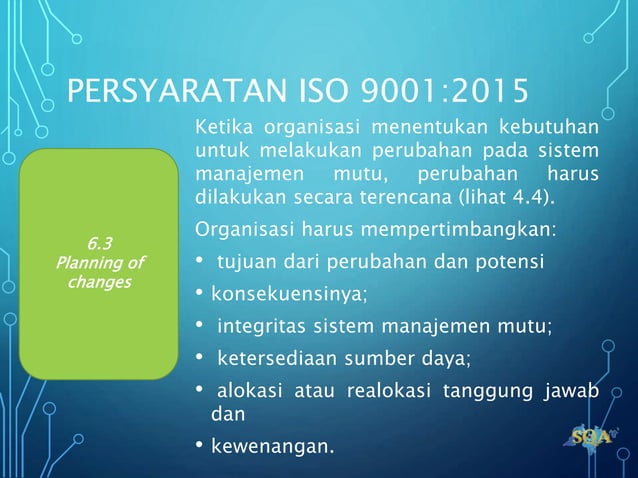 PERSYARATAN ISO 9001:2015

6.3
Planning of changes

Ketika organisasi menentukan kebutuhan untuk melakukan perubahan pada sistem manajemen mutu, perubahan harus dilakukan secara terencana (lihat 4.4).

Organisasi harus mempertimbangkan:

• tujuan dari perubahan dan potensi

• konsekuensinya;

• integritas sistem manajemen mutu;

• ketersediaan sumber daya;

• alokasi atau realokasi tanggung jawab dan

• kewenangan.

SQA